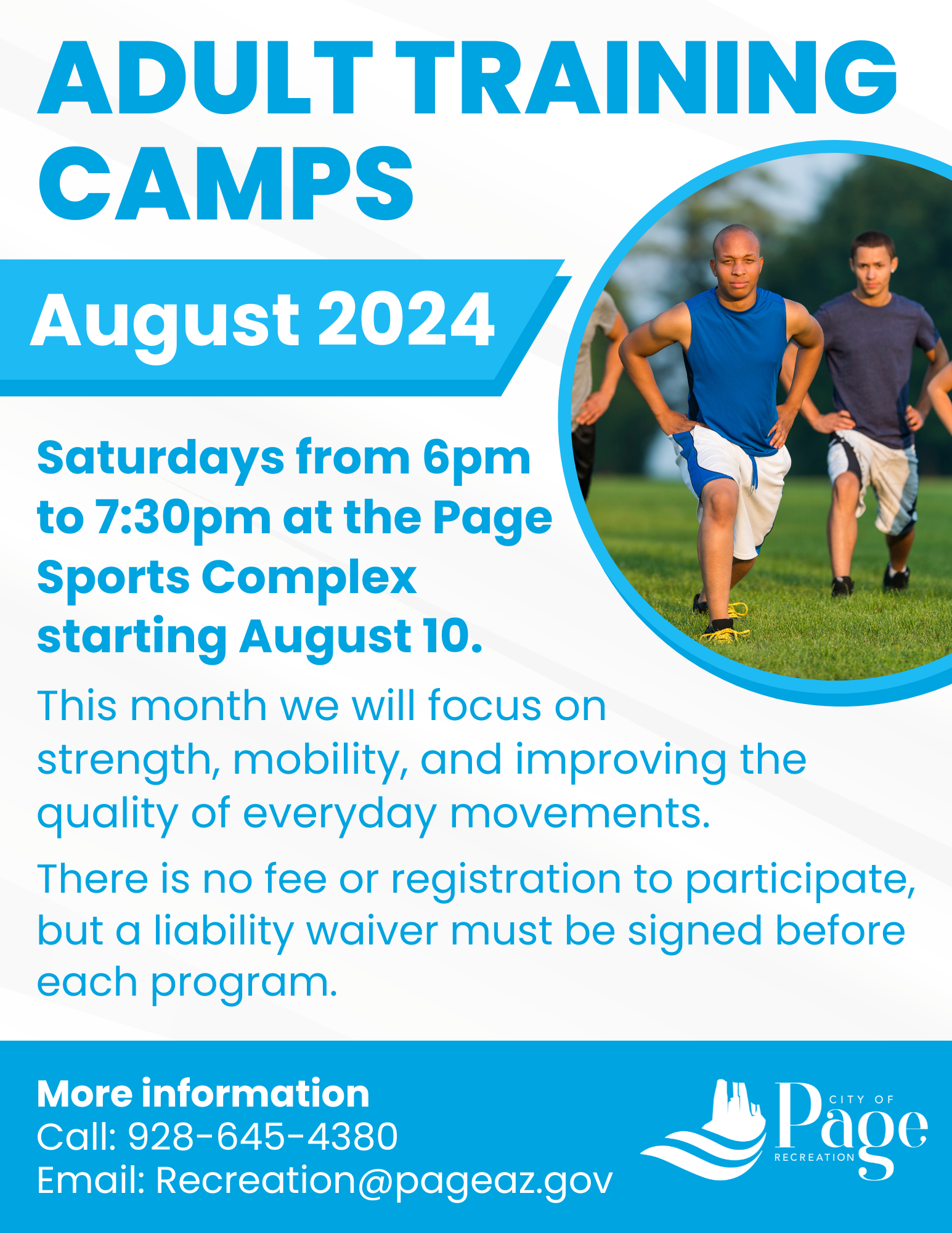 ADULT TRAINING CAMPS

August 2024

Saturdays from 6pm to 7:30pm at the Page Sports Complex starting August 10.

This month we will focus on strength, mobility, and improving the quality of everyday movements.

There is no fee or registration to participate, but a liability waiver must be signed before each program.

More information
Call: 928-645-4380
Email: Recreation@pageaz.gov

CITY OF Page RECREATION